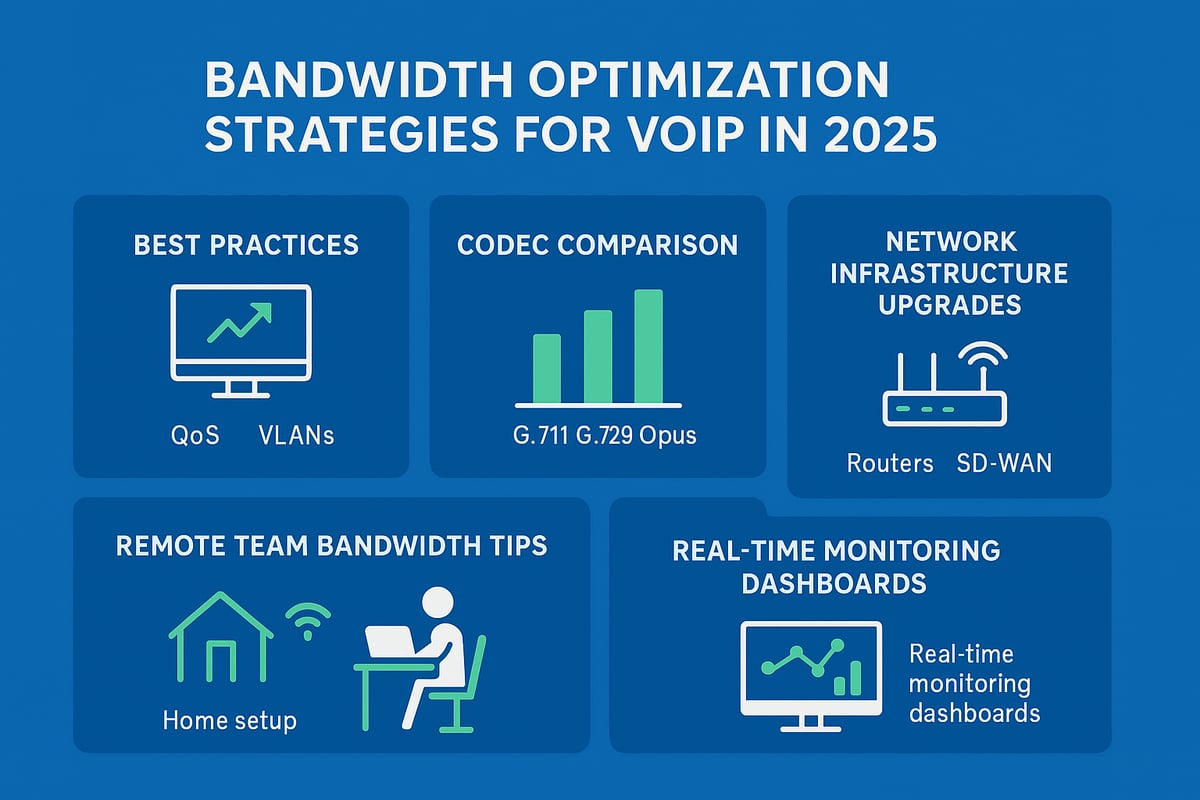 BANDWIDTH OPTIMIZATION STRATEGIES FOR VOIP IN 2025

BEST PRACTICES

QoS VLANs

CODEC COMPARISON

G.711 G.729 Opus

NETWORK INFRASTRUCTURE UPGRADES

Routers SD-WAN

REMOTE TEAM BANDWIDTH TIPS

Home setup

REAL-TIME MONITORING DASHBOARDS

Real-time monitoring dashboards